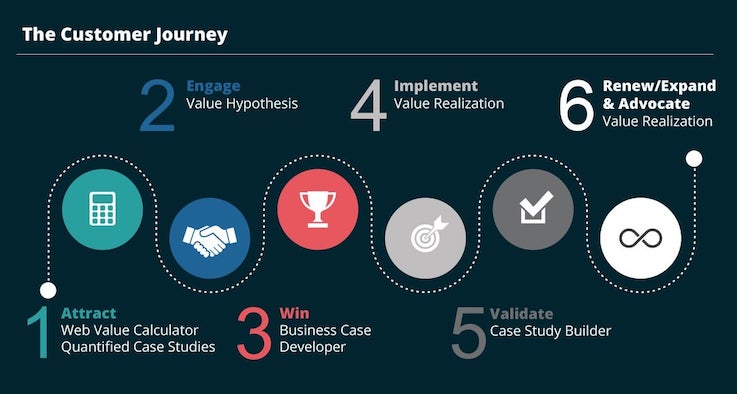 The Customer Journey

2 Engage
Value Hypothesis

4 Implement
Value Realization

6 Renew/Expand & Advocate
Value Realization

1 Attract
Web Value Calculator
Quantified Case Studies

3 Win
Business Case Developer

5 Validate
Case Study Builder